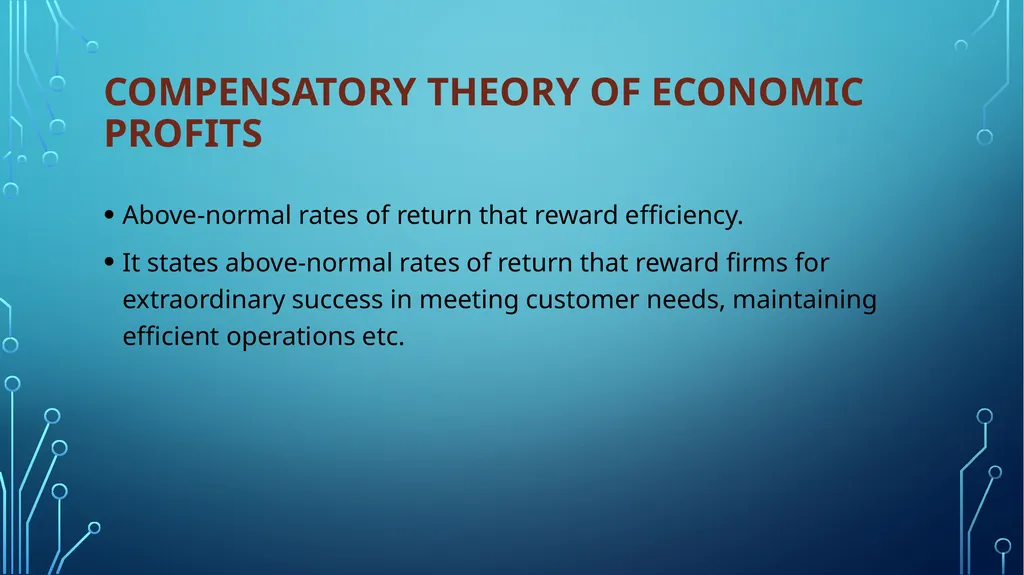 COMPENSATORY THEORY OF ECONOMIC PROFITS

• Above-normal rates of return that reward efficiency.

• It states above-normal rates of return that reward firms for extraordinary success in meeting customer needs, maintaining efficient operations etc.